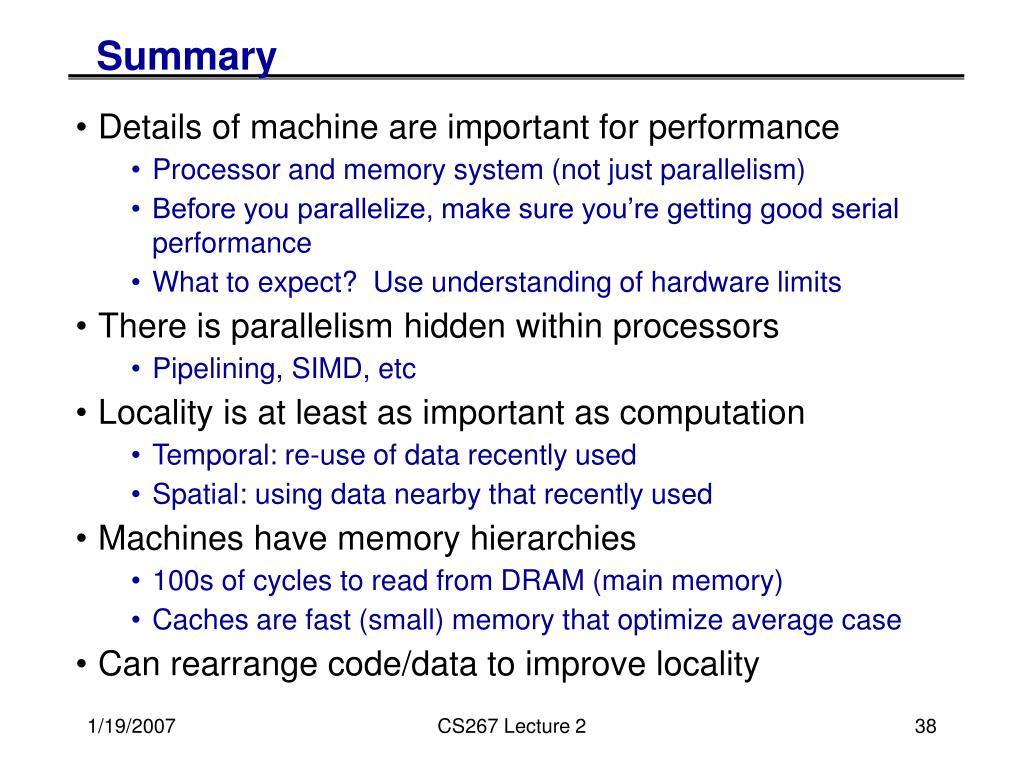 Summary

• Details of machine are important for performance
• Processor and memory system (not just parallelism)
• Before you parallelize, make sure you're getting good serial performance
• What to expect? Use understanding of hardware limits
• There is parallelism hidden within processors
• Pipelining, SIMD, etc
• Locality is at least as important as computation
• Temporal: re-use of data recently used
• Spatial: using data nearby that recently used
• Machines have memory hierarchies
• 100s of cycles to read from DRAM (main memory)
• Caches are fast (small) memory that optimize average case
• Can rearrange code/data to improve locality

1/19/2007 CS267 Lecture 2 38